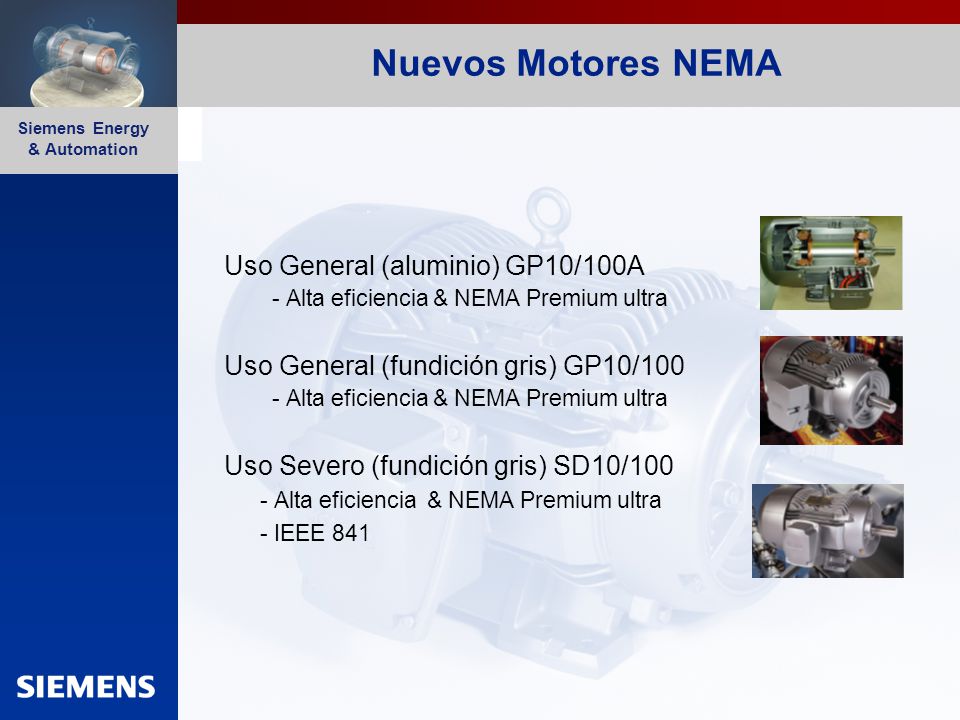 Siemens Energy & Automation

Nuevos Motores NEMA

Uso General (aluminio) GP10/100A
- Alta eficiencia & NEMA Premium ultra

Uso General (fundición gris) GP10/100
- Alta eficiencia & NEMA Premium ultra

Uso Severo (fundición gris) SD10/100
- Alta eficiencia & NEMA Premium ultra
- IEEE 841

SIEMENS